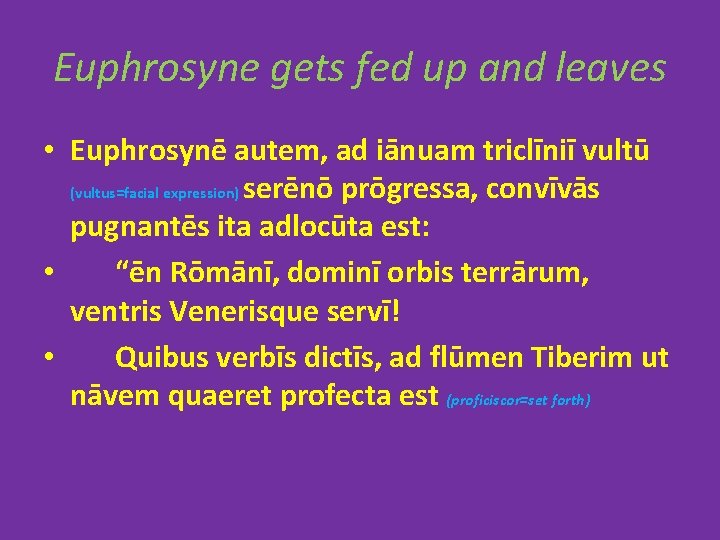 Euphrosyne gets fed up and leaves

• Euphrosynē autem, ad iānuam triclīniī vultū (vultus=facial expression) serēnō prōgressa, convīvās pugnantēs ita adlocūta est:

• “ēn Rōmānī, dominī orbis terrārum, ventris Venerisque servī!

• Quibus verbīs dictīs, ad flūmen Tiberim ut nāvem quaeret profecta est (proficiscor=set forth)